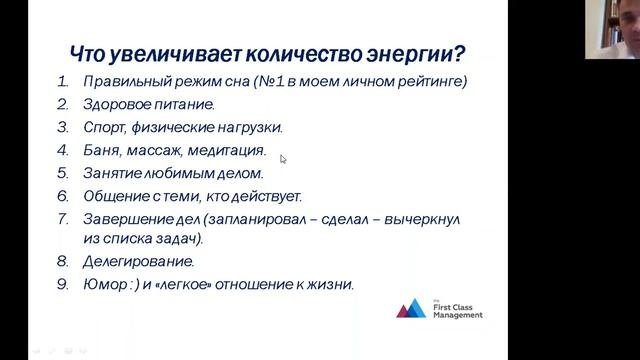 Что увеличивает количество энергии?

1. Правильный режим сна (№1 в моем личном рейтинге)
2. Здоровое питание.
3. Спорт, физические нагрузки.
4. Баня, массаж, медитация.
5. Занятие любимым делом.
6. Общение с теми, кто действует.
7. Завершение дел (запланировал – сделал – вычеркнул из списка задач).
8. Делегирование.
9. Юмор : ) и «легкое» отношение к жизни.

First Class Management